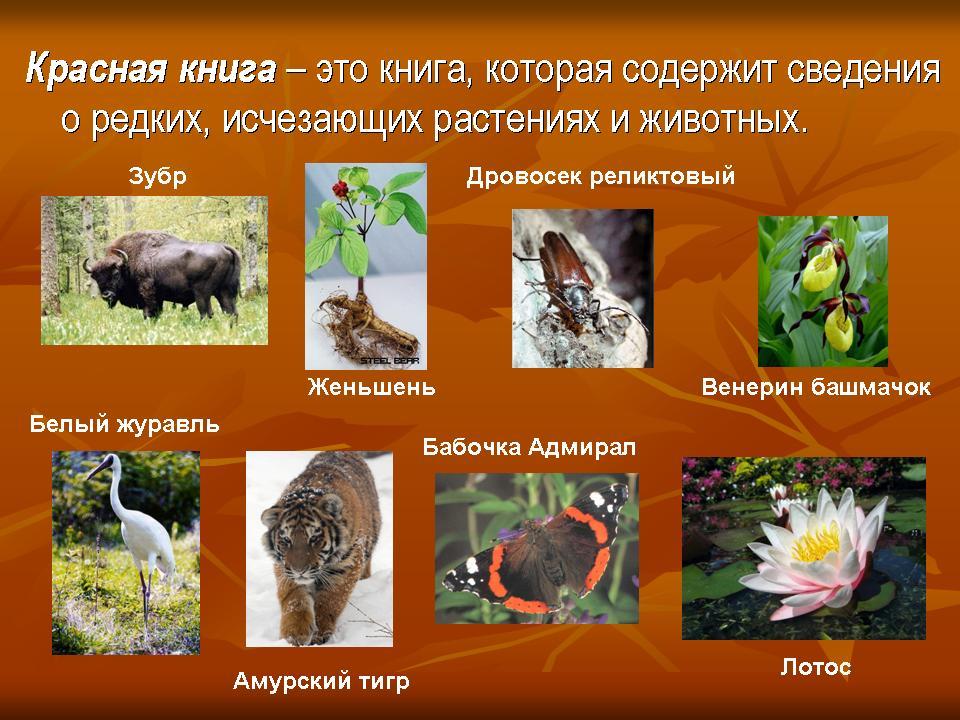 Красная книга – это книга, которая содержит сведения о редких, исчезающих растениях и животных.

Зубр

Дровосек реликтовый

STEEL BEAR

Женьшень

Венерин башмачок

Белый журавль

Бабочка Адмирал

Амурский тигр

Лотос